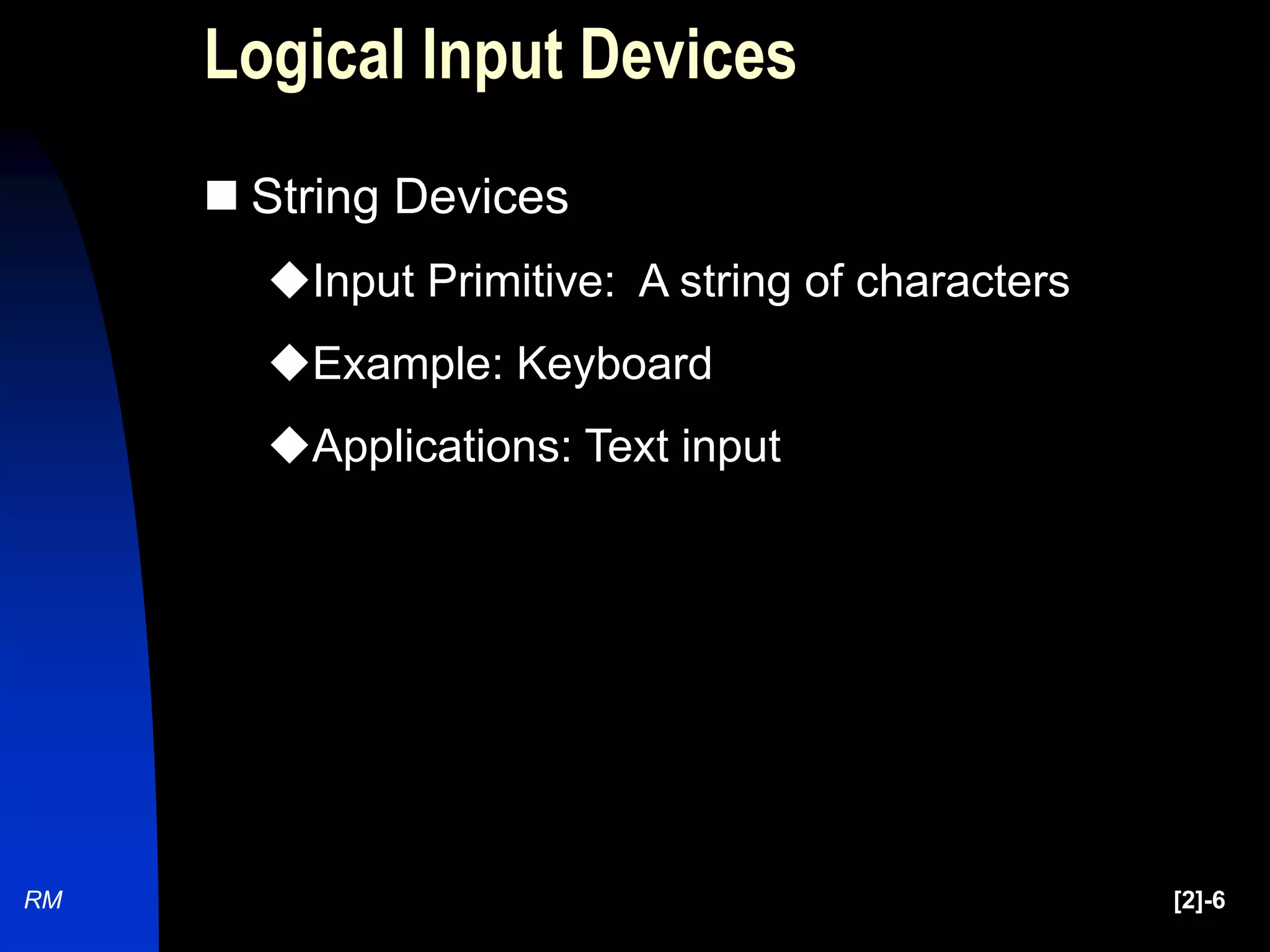 Logical Input Devices

■ String Devices

◆Input Primitive: A string of characters

◆Example: Keyboard

◆Applications: Text input

RM

[2]-6